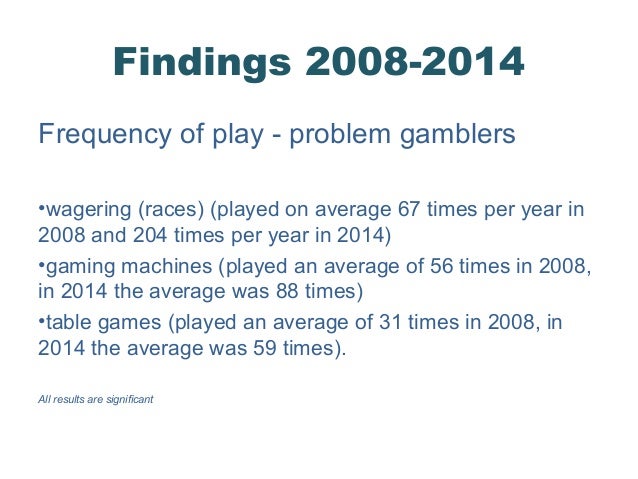 Findings 2008-2014

Frequency of play - problem gamblers

•wagering (races) (played on average 67 times per year in 2008 and 204 times per year in 2014)

•gaming machines (played an average of 56 times in 2008, in 2014 the average was 88 times)

•table games (played an average of 31 times in 2008, in 2014 the average was 59 times).

All results are significant